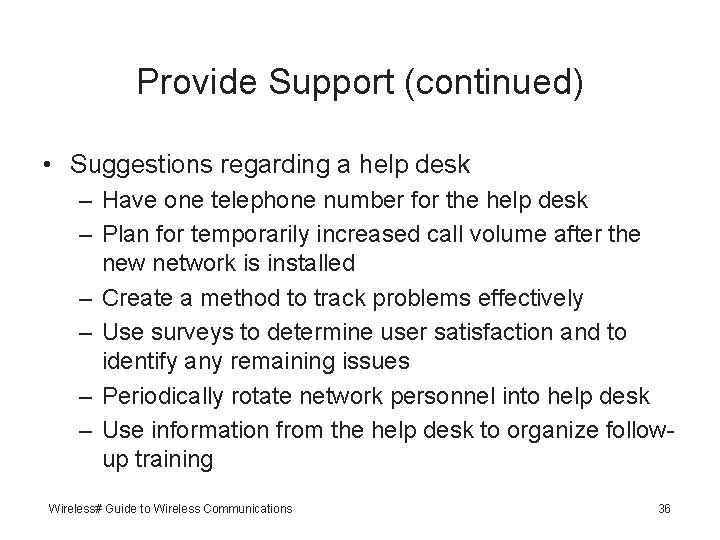 Provide Support (continued)

• Suggestions regarding a help desk
– Have one telephone number for the help desk
– Plan for temporarily increased call volume after the new network is installed
– Create a method to track problems effectively
– Use surveys to determine user satisfaction and to identify any remaining issues
– Periodically rotate network personnel into help desk
– Use information from the help desk to organize follow-up training

Wireless# Guide to Wireless Communications

36